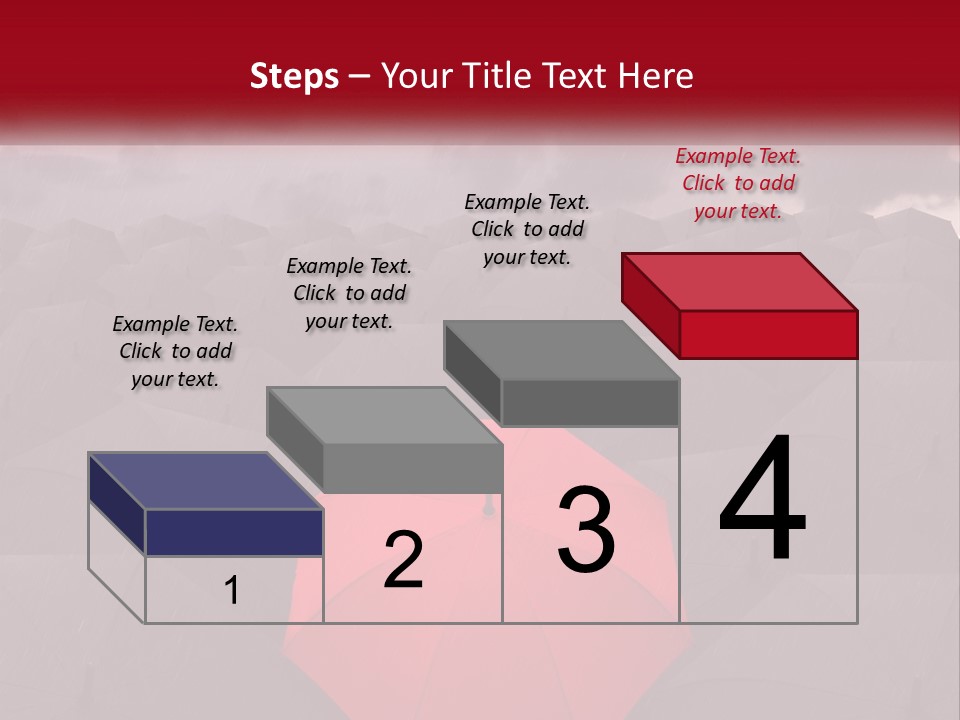 Steps – Your Title Text Here

Example Text.
Click to add
your text.

Example Text.
Click to add
your text.

Example Text.
Click to add
your text.

Example Text.
Click to add
your text.

1

2

3

4